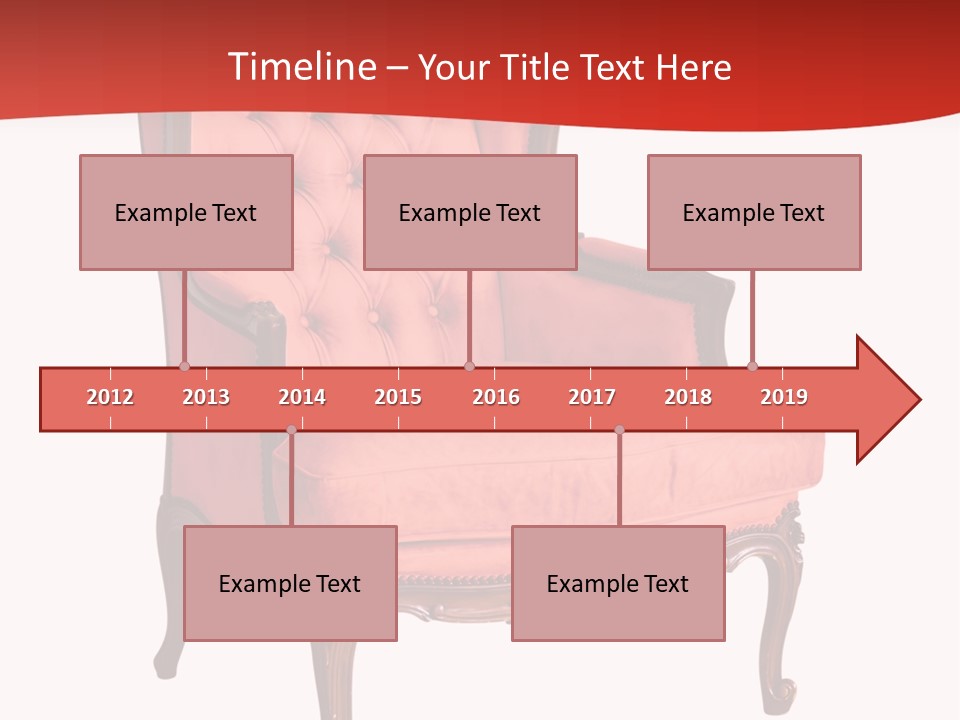 Timeline – Your Title Text Here

Example Text

Example Text

Example Text

2012 2013 2014 2015 2016 2017 2018 2019

Example Text

Example Text